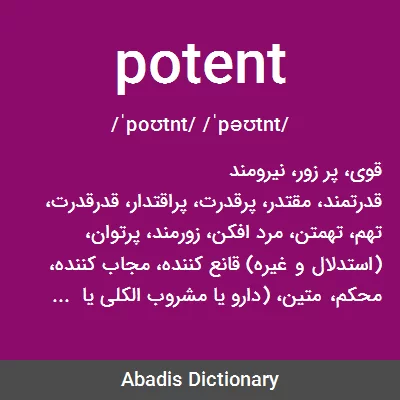 potent

/ˈpoʊtnt/ /ˈpəʊtnt/

قوی، پر زور، نیرومند
قدرتمند، مقتدر، پرقدرت، پراقتدار، قدرقدرت، تهم، تهمتن، مرد افکن، زورمند، پرتوان، (استدلال و غیره) قانع کننده، مجاب کننده، محکم، متین، (دارو یا مشروب الکلی یا ...

Abadis Dictionary